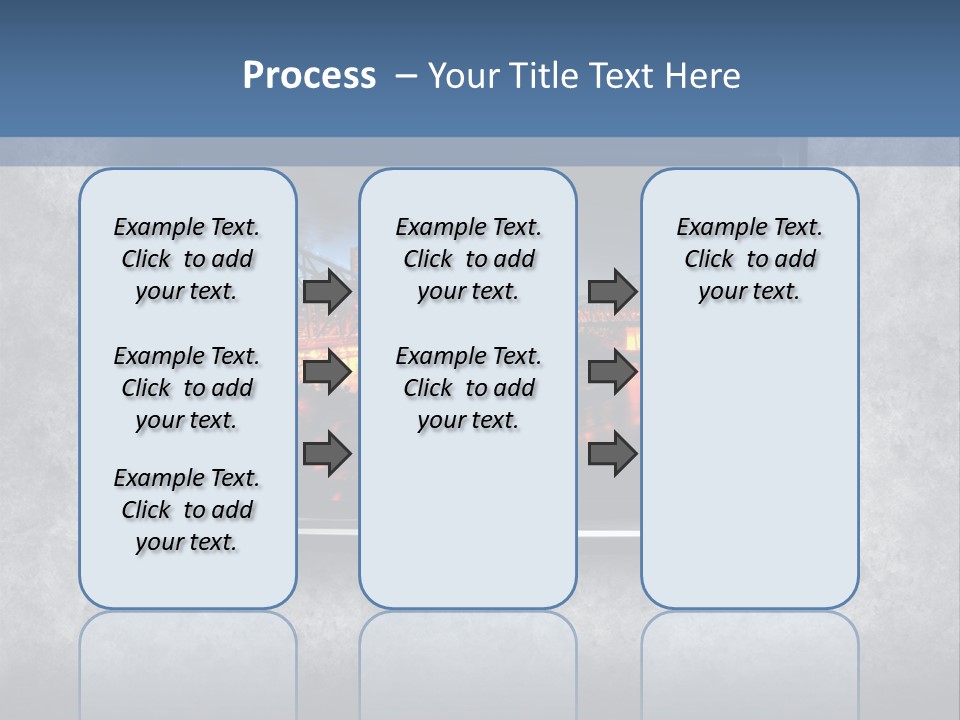 Process – Your Title Text Here

Example Text. Click to add your text.

Example Text. Click to add your text.

Example Text. Click to add your text.

Example Text. Click to add your text.

Example Text. Click to add your text.

Example Text. Click to add your text.